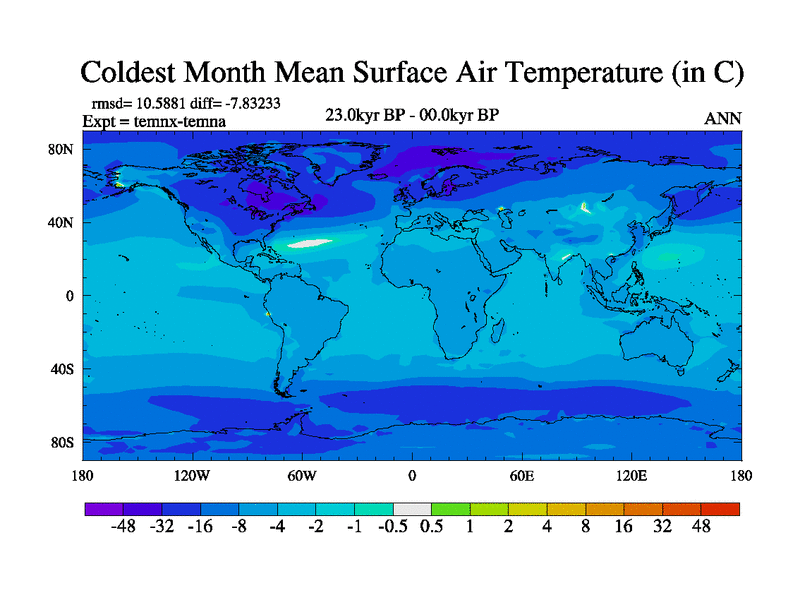 Coldest Month Mean Surface Air Temperature (in C)

rmsd= 10.5881 diff= -7.83233
Expt = temnx-temna

23.0kyr BP - 00.0kyr BP

ANN

80N
40N
0
40S
80S

180 120W 60W 0 60E 120E 180

-48 -32 -16 -8 -4 -2 -1 -0.5 0.5 1 2 4 8 16 32 48